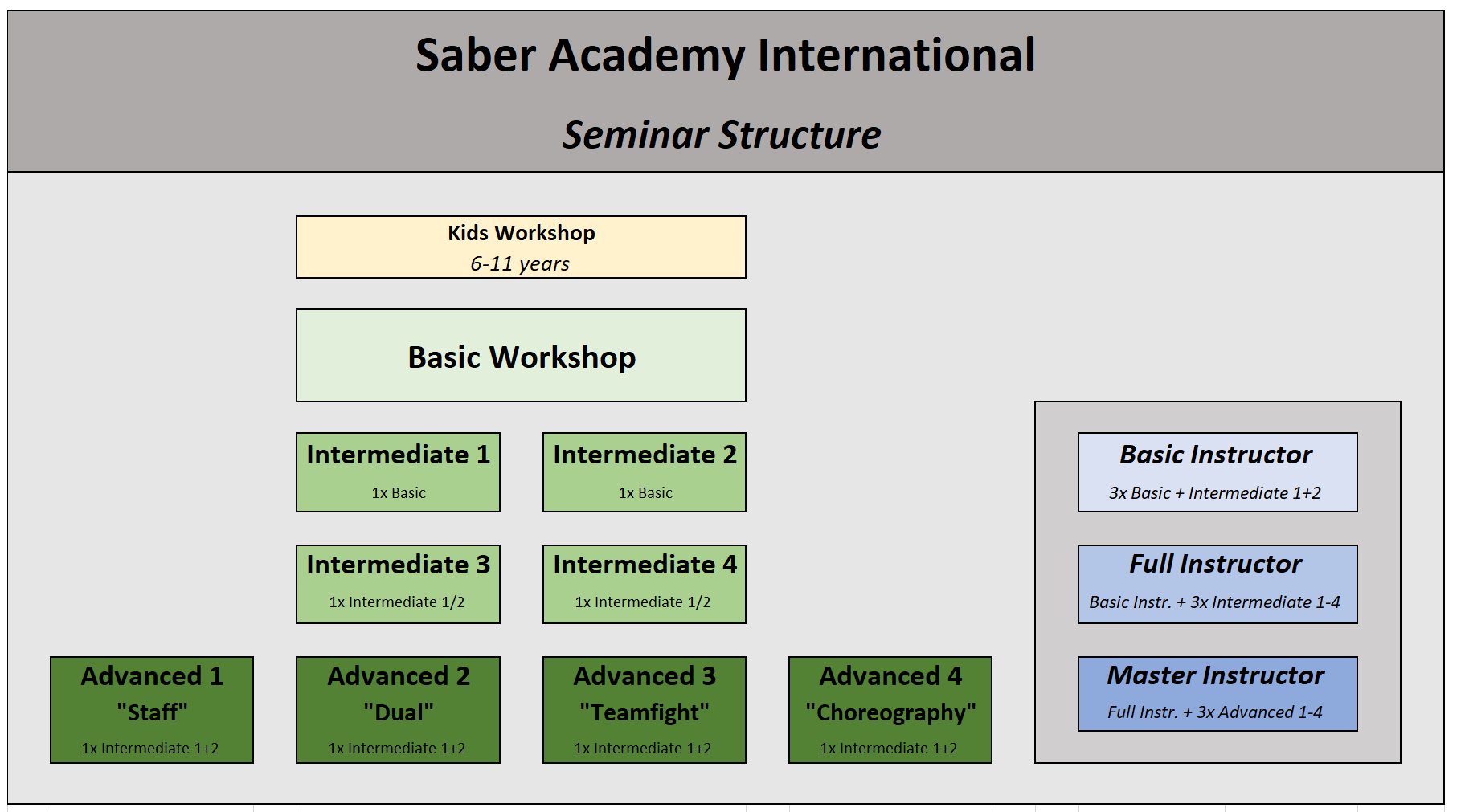 Saber Academy International

Seminar Structure

Kids Workshop
6-11 years

Basic Workshop

Intermediate 1
1x Basic

Intermediate 2
1x Basic

Intermediate 3
1x Intermediate 1/2

Intermediate 4
1x Intermediate 1/2

Advanced 1
"Staff"
1x Intermediate 1+2

Advanced 2
"Dual"
1x Intermediate 1+2

Advanced 3
"Teamfight"
1x Intermediate 1+2

Advanced 4
"Choreography"
1x Intermediate 1+2

Basic Instructor
3x Basic + Intermediate 1+2

Full Instructor
Basic Instr. + 3x Intermediate 1-4

Master Instructor
Full Instr. + 3x Advanced 1-4